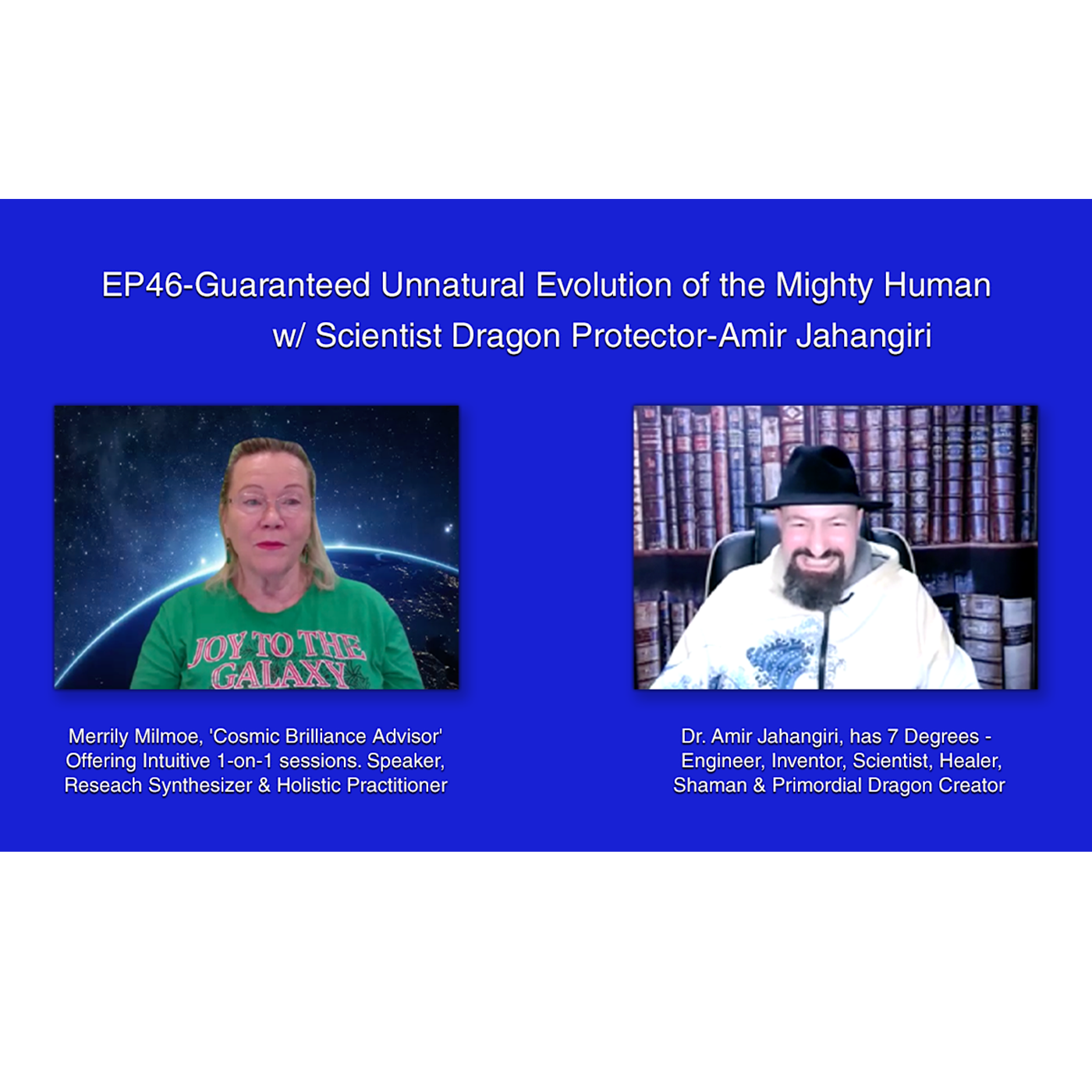 EP46-Guaranteed Unnatural Evolution of the Mighty Human w/ Scientist Dragon Protector-Amir Jahangiri

JOY TO THE GALAXY

Merrily Milmoe, 'Cosmic Brilliance Advisor' Offering Intuitive 1-on-1 sessions. Speaker, Reseach Synthesizer & Holistic Practitioner

Dr. Amir Jahangiri, has 7 Degrees - Engineer, Inventor, Scientist, Healer, Shaman & Primordial Dragon Creator